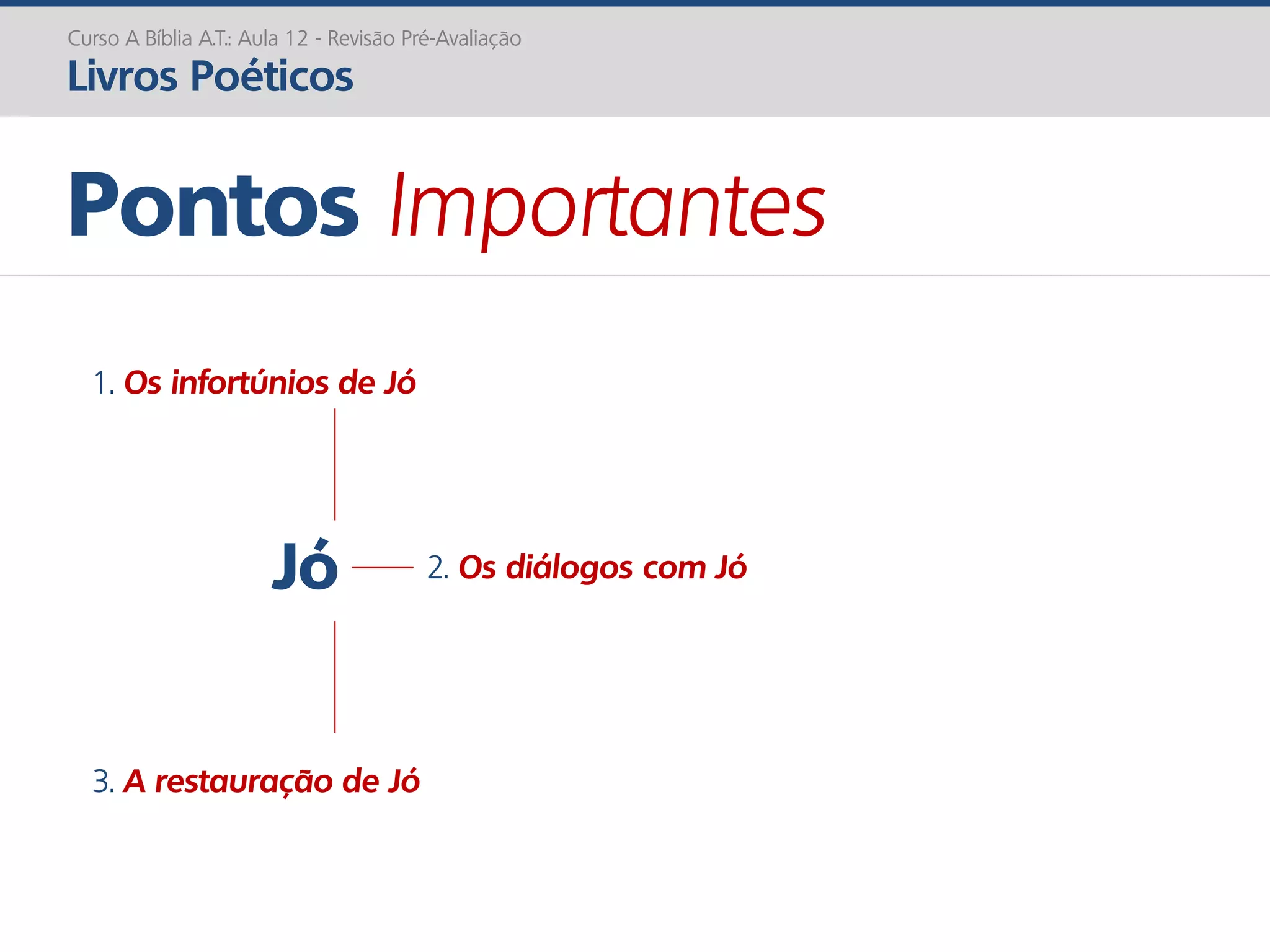 Curso A Bíblia A.T.: Aula 12 - Revisão Pré-Avaliação
Livros Poéticos

Pontos Importantes

1. Os infortúnios de Jó

Jó

2. Os diálogos com Jó

3. A restauração de Jó